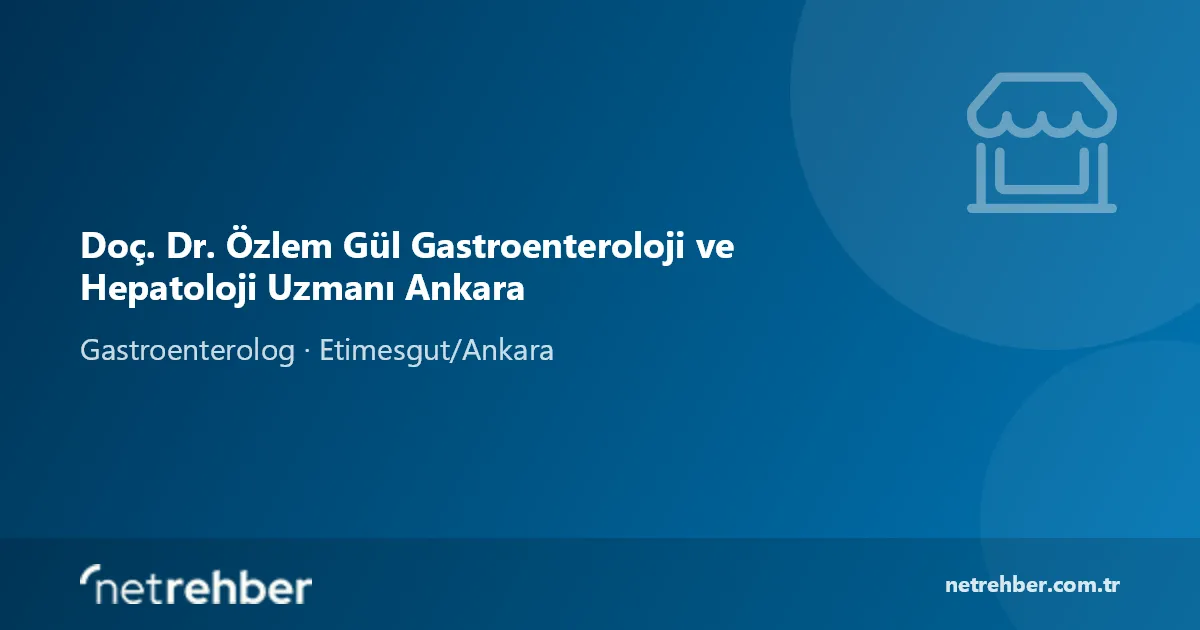 Doç. Dr. Özlem Gül Gastroenteroloji ve Hepatoloji Uzmanı Ankara

Gastroenterolog · Etimesgut/Ankara

netrehber

netrehber.com.tr